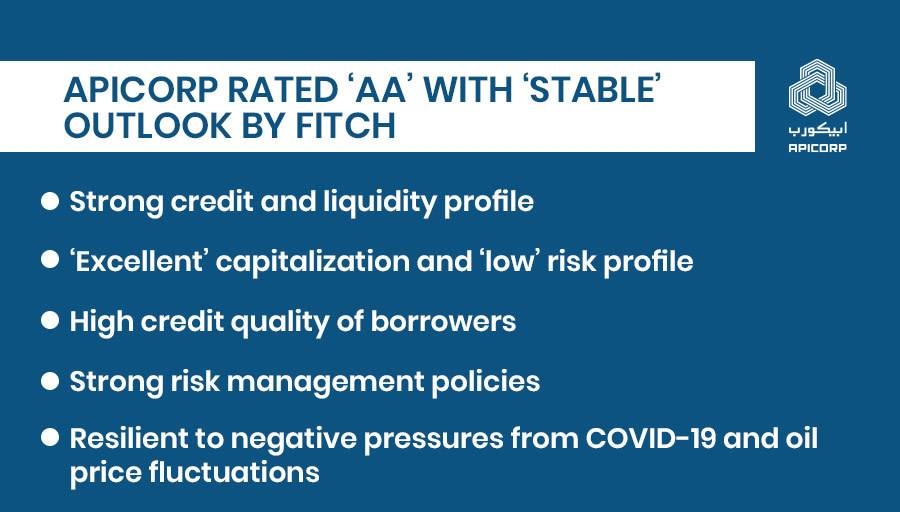 APICORP RATED ‘AA’ WITH ‘STABLE’ OUTLOOK BY FITCH

ابيكورب
APICORP

● Strong credit and liquidity profile

● ‘Excellent’ capitalization and ‘low’ risk profile

● High credit quality of borrowers

● Strong risk management policies

● Resilient to negative pressures from COVID-19 and oil price fluctuations